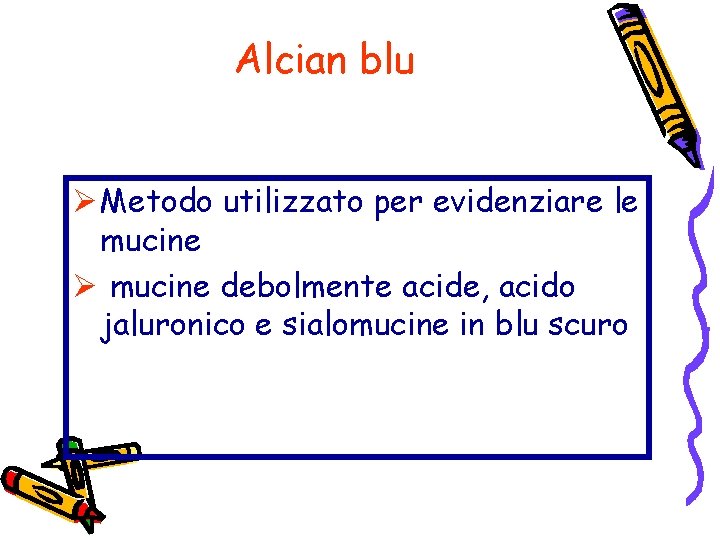 Alcian blu

➢ Metodo utilizzato per evidenziare le mucine

➢ mucine debolmente acide, acido jaluronico e sialomucine in blu scuro